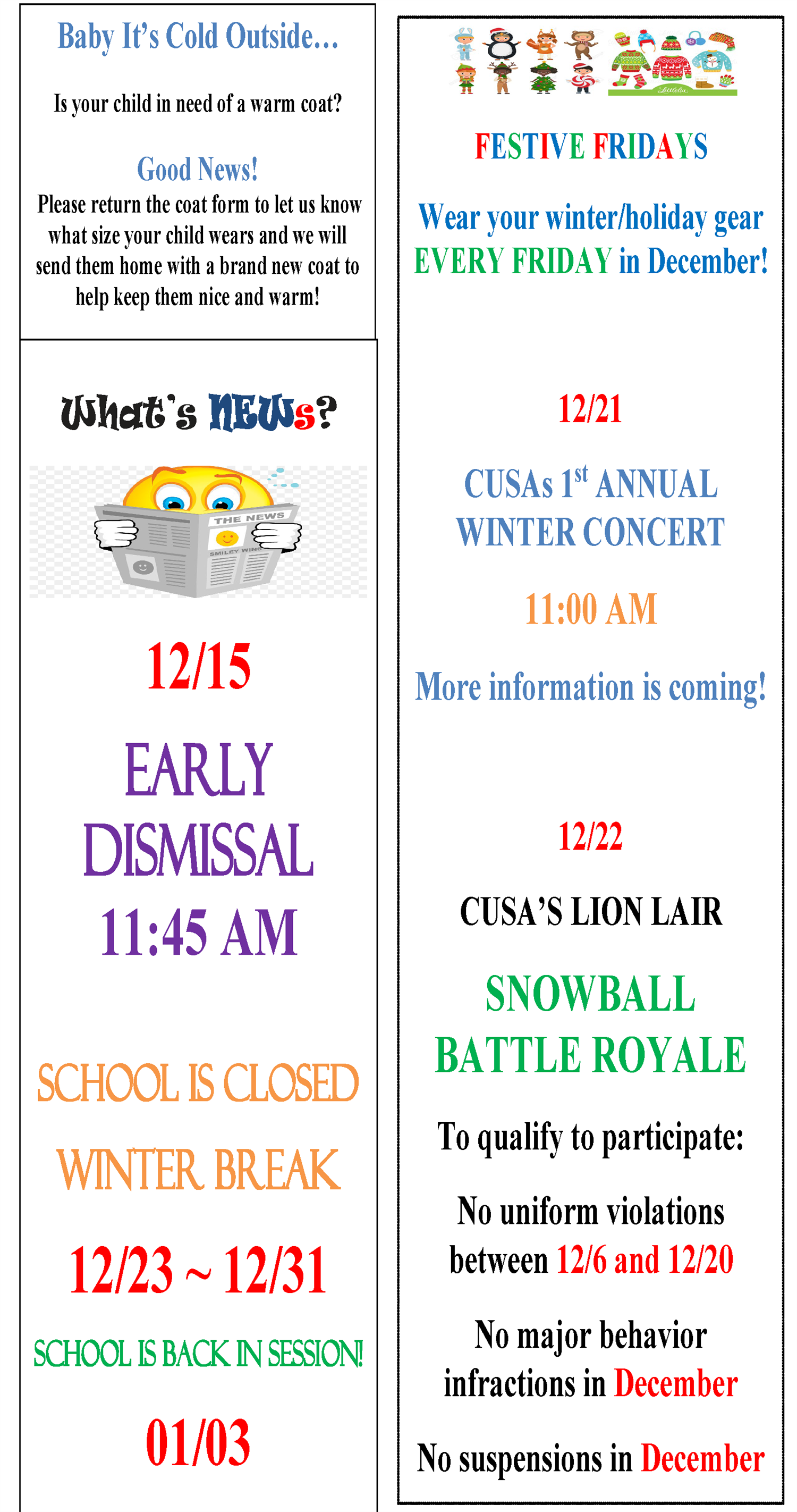 Baby It's Cold Outside...

Is your child in need of a warm coat?

Good News!
Please return the coat form to let us know what size your child wears and we will send them home with a brand new coat to help keep them nice and warm!

What's NEWs?

THE NEWS

SMILEY WIN

12/15

EARLY DISMISSAL
11:45 AM

SCHOOL IS CLOSED

WINTER BREAK

12/23 ~ 12/31

SCHOOL IS BACK IN SESSION!

01/03

FESTIVE FRIDAYS

Wear your winter/holiday gear EVERY FRIDAY in December!

12/21

CUSAs $1^{st}$ ANNUAL WINTER CONCERT

11:00 AM

More information is coming!

12/22

CUSA'S LION LAIR

SNOWBALL BATTLE ROYALE

To qualify to participate:

No uniform violations between 12/6 and 12/20

No major behavior infractions in December

No suspensions in December